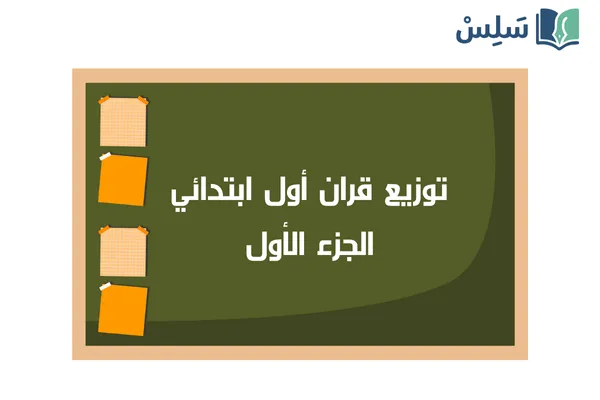 سَلِسْ

توزيع قران أول ابتدائي
الجزء الأول